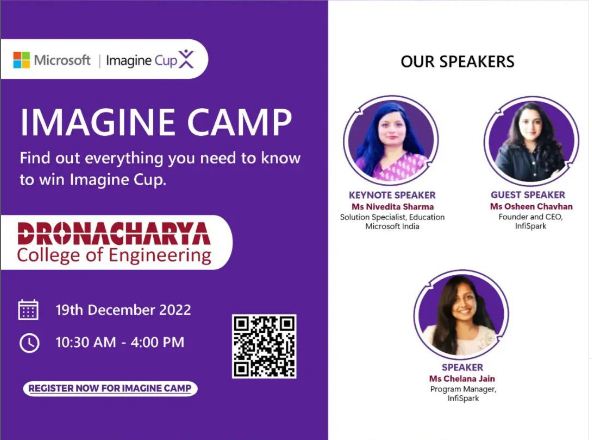 Microsoft | Imagine Cup

IMAGINE CAMP

Find out everything you need to know to win Imagine Cup.

DRONACHARYA
College of Engineering

19th December 2022

10:30 AM - 4:00 PM

REGISTER NOW FOR IMAGINE CAMP

OUR SPEAKERS

KEYNOTE SPEAKER
Ms Nivedita Sharma
Solution Specialist, Education
Microsoft India

GUEST SPEAKER
Ms Osheen Chavhan
Founder and CEO,
InfiSpark

SPEAKER
Ms Chelana Jain
Program Manager,
InfiSpark